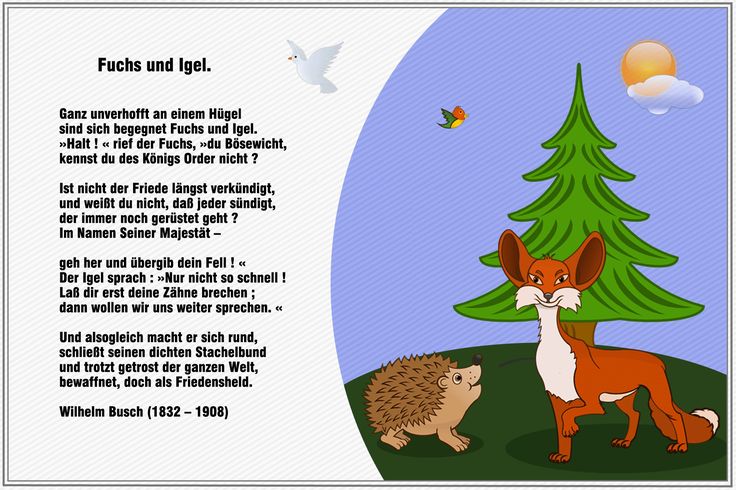 Fuchs und Igel.

Ganz unverhofft an einem Hügel
sind sich begegnet Fuchs und Igel.
»Halt ! « rief der Fuchs, »du Bösewicht,
kennst du des Königs Order nicht ?

Ist nicht der Friede längst verkündigt,
und weißt du nicht, daß jeder sündigt,
der immer noch gerüstet geht ?
Im Namen Seiner Majestät –

geh her und übergib dein Fell ! «
Der Igel sprach : »Nur nicht so schnell !
Laß dir erst deine Zähne brechen ;
dann wollen wir uns weiter sprechen. «

Und alsogleich macht er sich rund,
schließt seinen dichten Stachelbund
und trotzt getrost der ganzen Welt,
bewaffnet, doch als Friedensheld.

Wilhelm Busch (1832 – 1908)